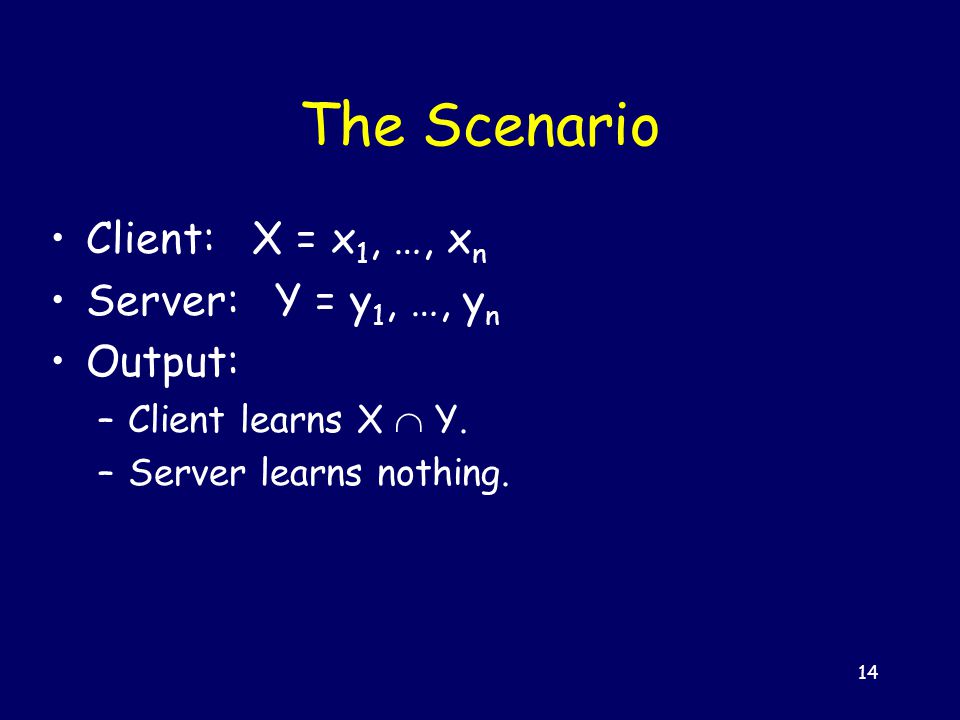 The Scenario

• Client: $X = x_1, \ldots, x_n$
• Server: $Y = y_1, \ldots, y_n$
• Output:
– Client learns $X \cap Y$.
– Server learns nothing.

14